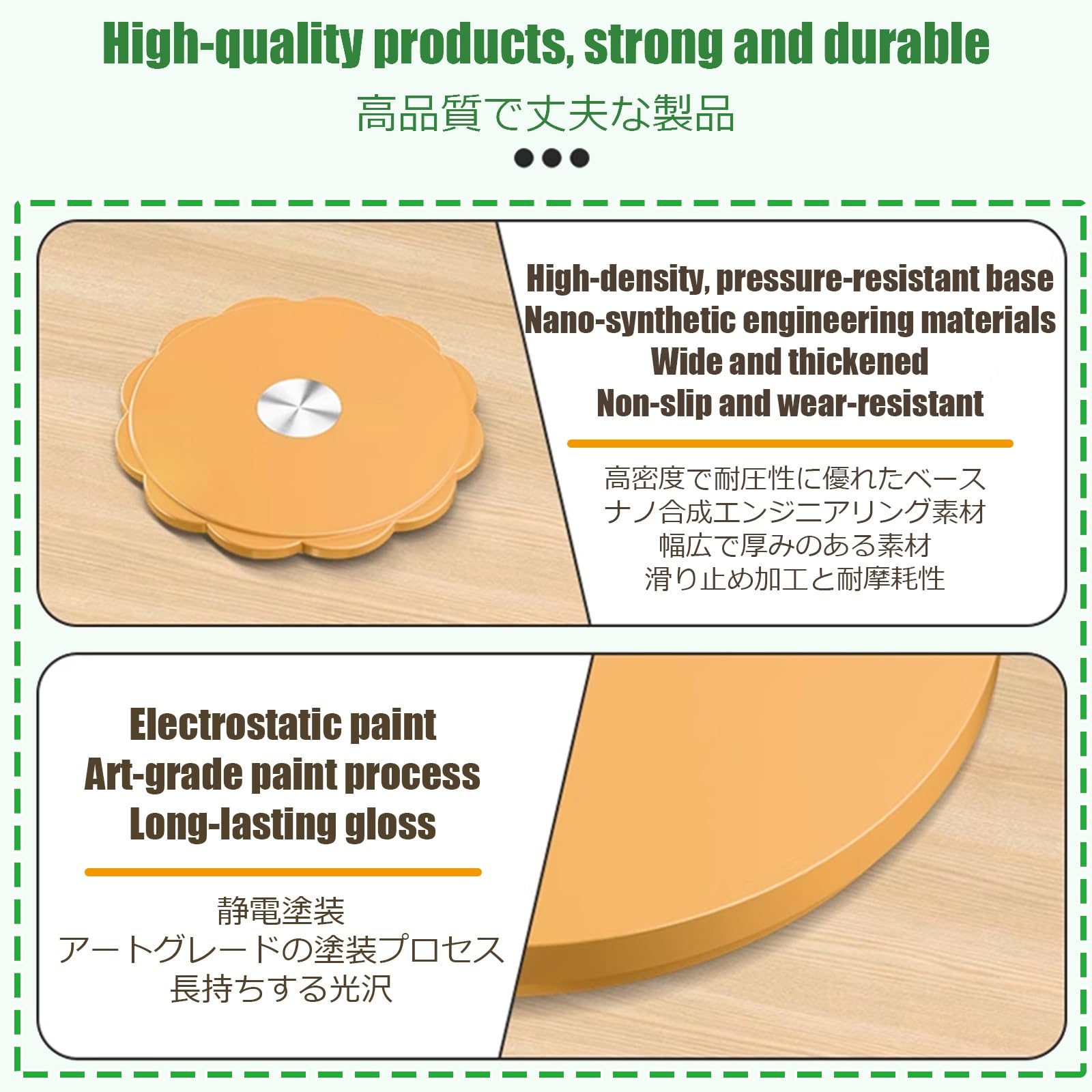 High-quality products, strong and durable

高品質で丈夫な製品

High-density, pressure-resistant base
Nano-synthetic engineering materials
Wide and thickened
Non-slip and wear-resistant

高密度で耐圧性に優れたベース
ナノ合成エンジニアリング素材
幅広で厚みのある素材
滑り止め加工と耐摩耗性

Electrostatic paint
Art-grade paint process
Long-lasting gloss

静電塗装
アートグレードの塗装プロセス
長持ちする光沢